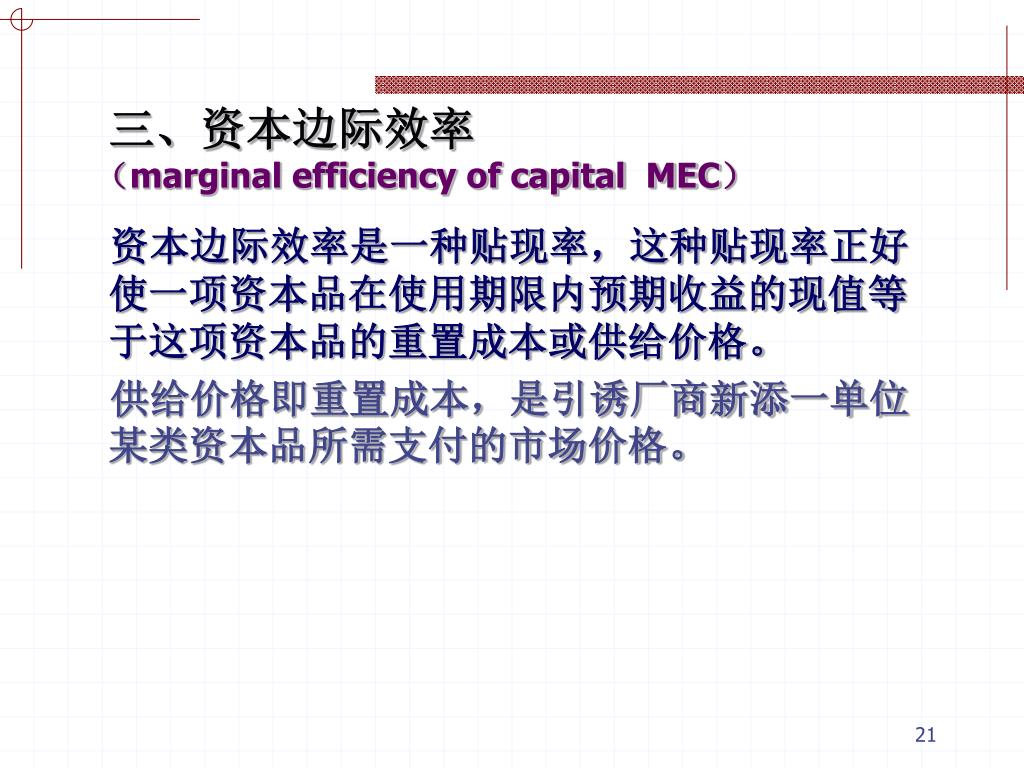 三、资本边际效率
（marginal efficiency of capital MEC）

资本边际效率是一种贴现率，这种贴现率正好使一项资本品在使用期限内预期收益的现值等于这项资本品的重置成本或供给价格。

供给价格即重置成本，是引诱厂商新添一单位某类资本品所需支付的市场价格。

21